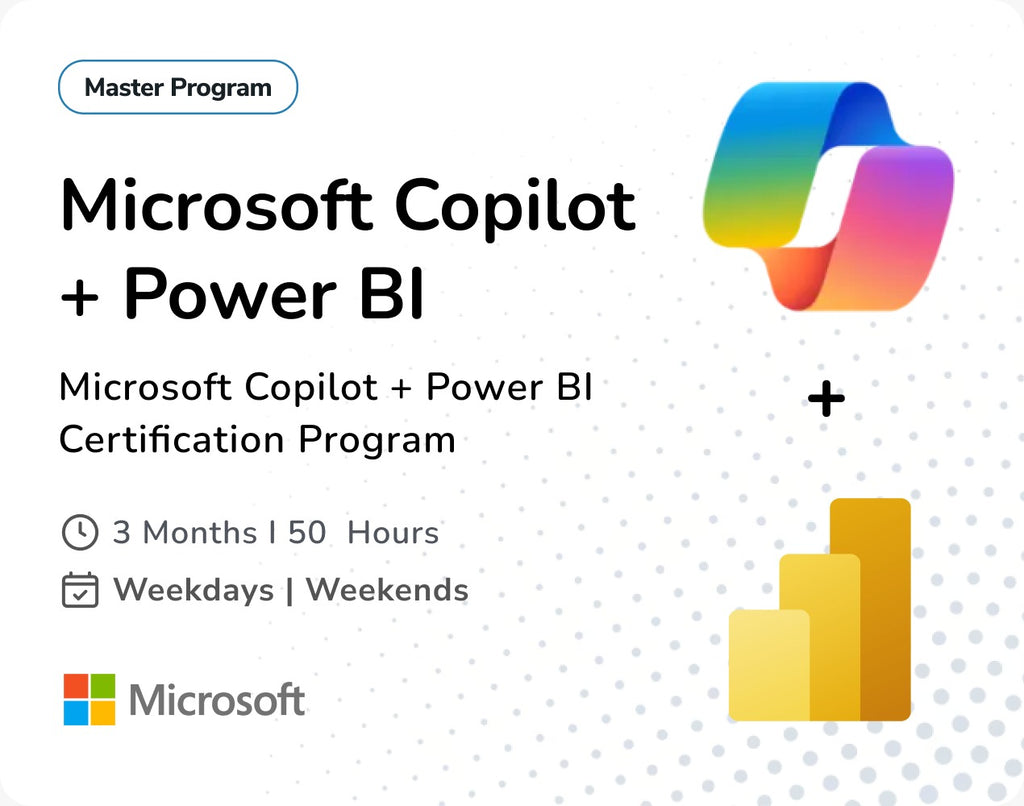 Master Program

Microsoft Copilot + Power BI

Microsoft Copilot + Power BI Certification Program

3 Months I 50 Hours

Weekdays | Weekends

Microsoft

+